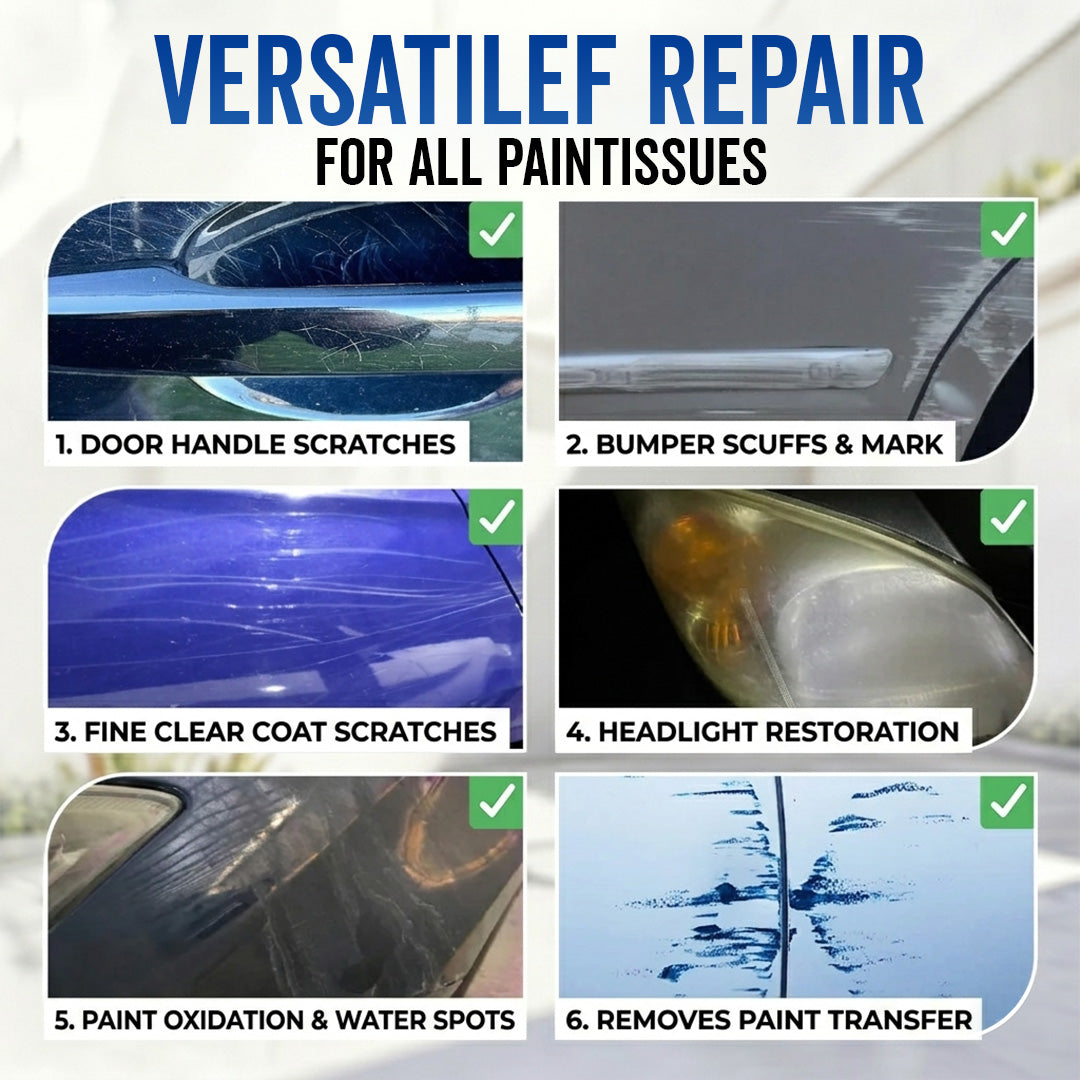 VERSATILEF REPAIR
FOR ALL PAINTISSUES

1. DOOR HANDLE SCRATCHES

2. BUMPER SCUFFS & MARK

3. FINE CLEAR COAT SCRATCHES

4. HEADLIGHT RESTORATION

5. PAINT OXIDATION & WATER SPOTS

6. REMOVES PAINT TRANSFER